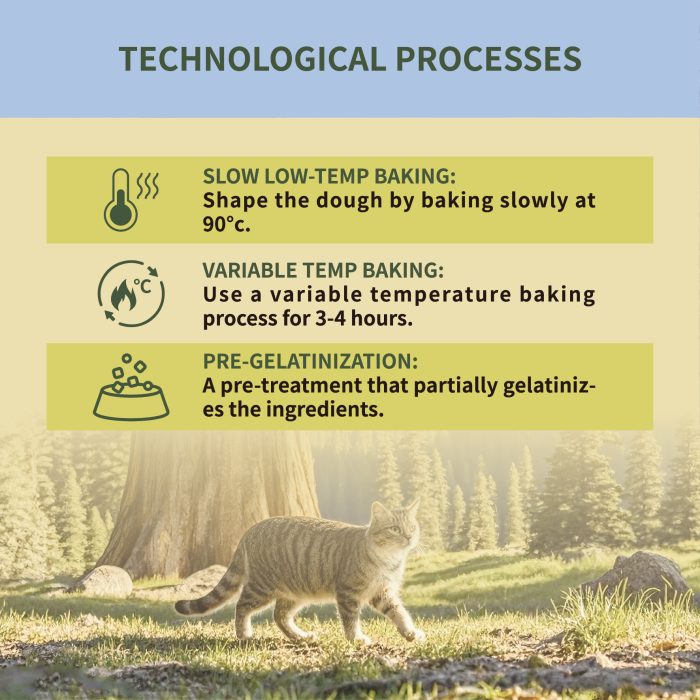 TECHNOLOGICAL PROCESSES

SLOW LOW-TEMP BAKING:
Shape the dough by baking slowly at 90°c.

°C

VARIABLE TEMP BAKING:
Use a variable temperature baking process for 3-4 hours.

PRE-GELATINIZATION:
A pre-treatment that partially gelatinizes the ingredients.